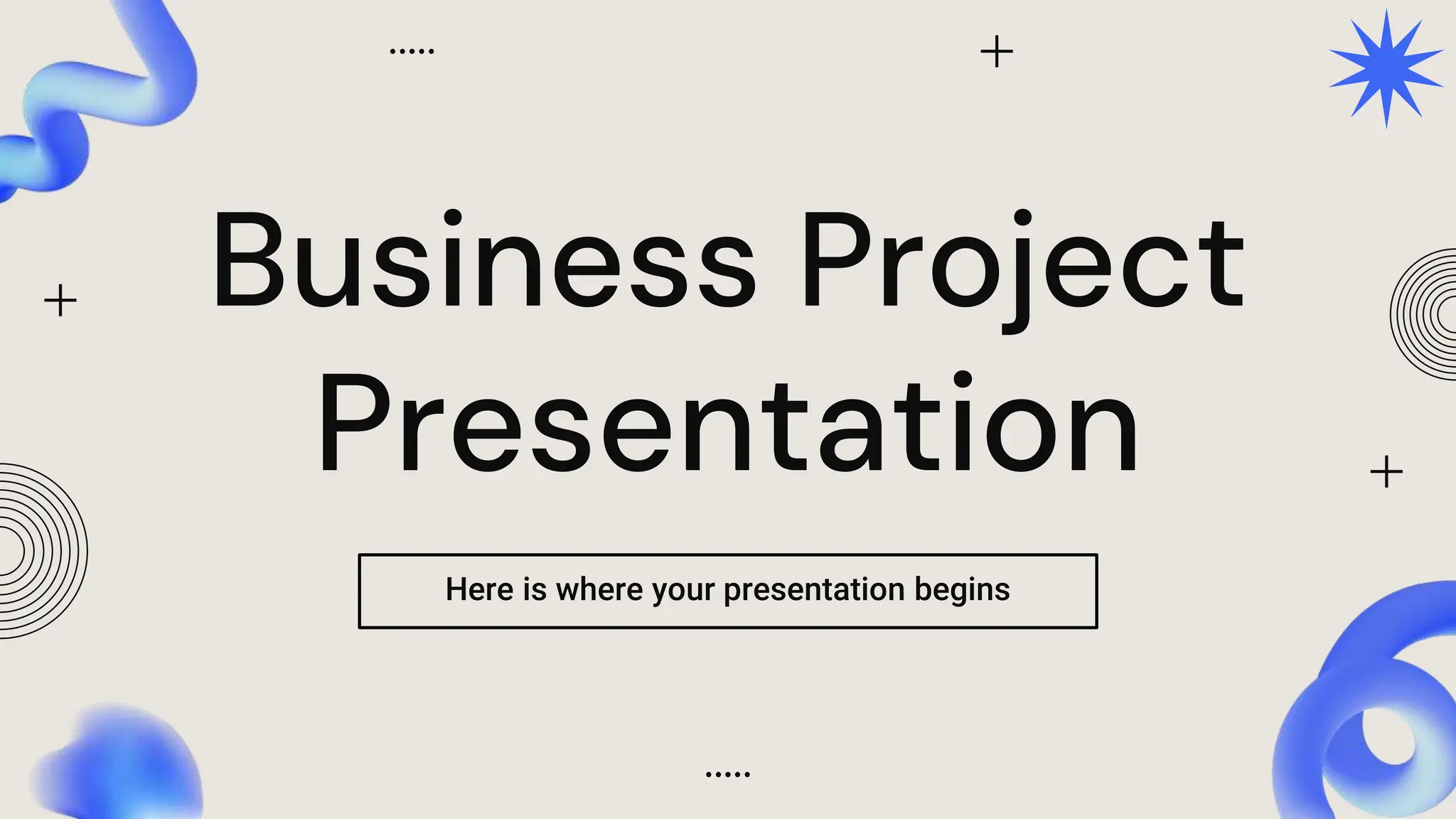 Business Project Presentation

Here is where your presentation begins